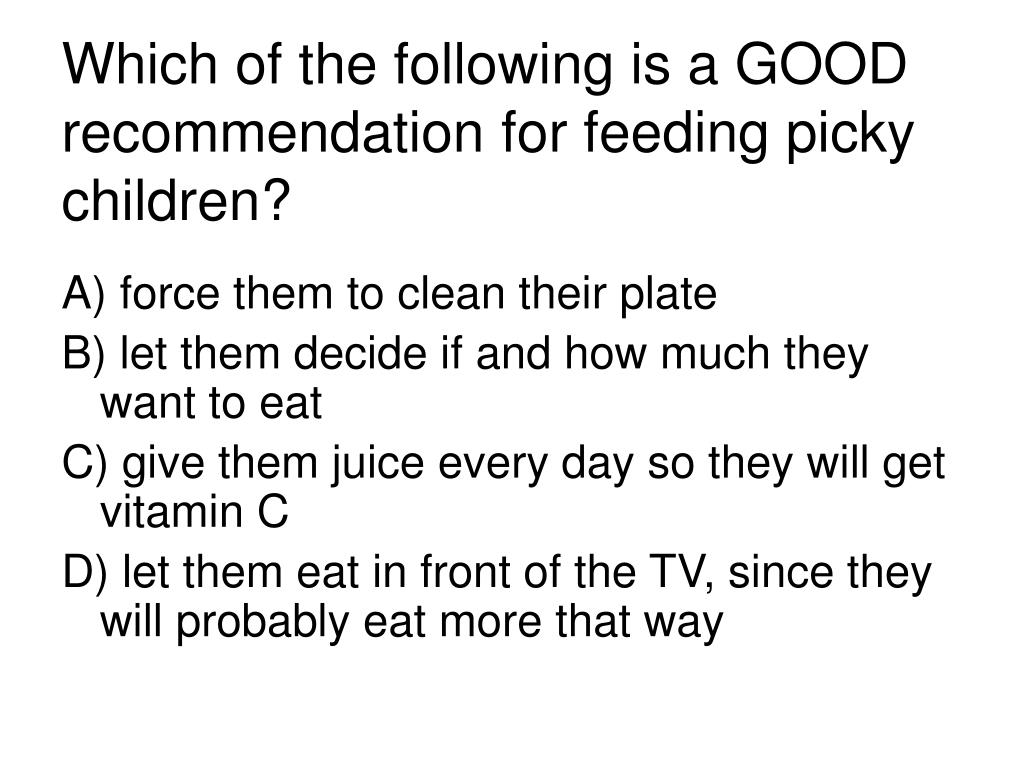 Which of the following is a GOOD recommendation for feeding picky children?

A) force them to clean their plate

B) let them decide if and how much they want to eat

C) give them juice every day so they will get vitamin C

D) let them eat in front of the TV, since they will probably eat more that way